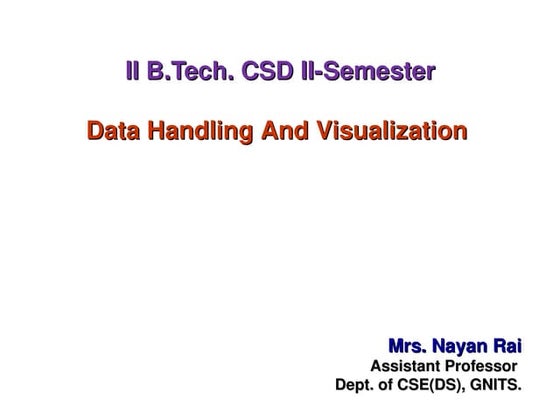 II B.Tech. CSD II-Semester

Data Handling And Visualization

Mrs. Nayan Rai
Assistant Professor
Dept. of CSE(DS), GNITS.